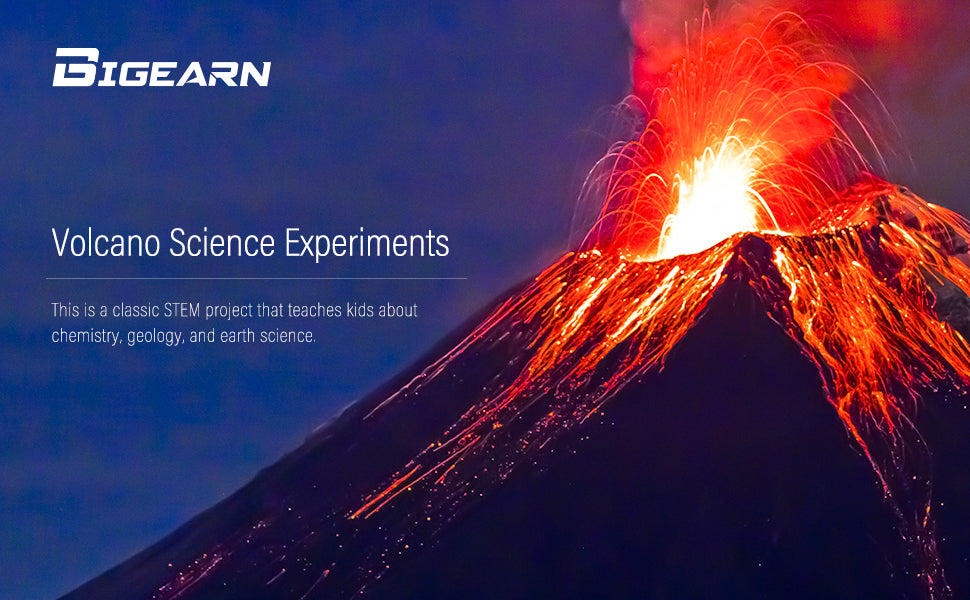 BIGEARN

Volcano Science Experiments

This is a classic STEM project that teaches kids about chemistry, geology, and earth science.